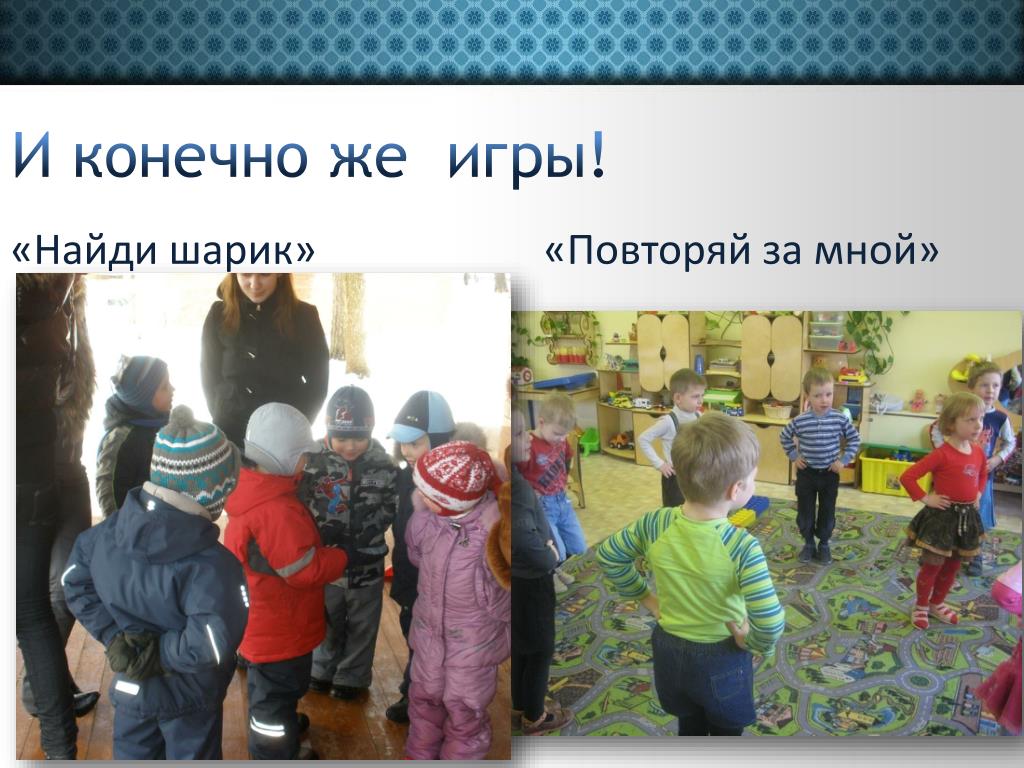 И конечно же игры!

«Найди шарик»

«Повторяй за мной»